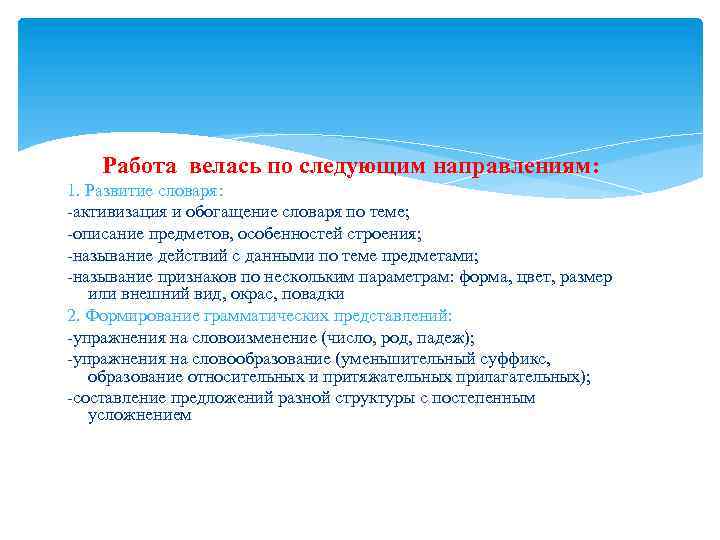 Работа велась по следующим направлениям:

1. Развитие словаря:
-активизация и обогащение словаря по теме;
-описание предметов, особенностей строения;
-называние действий с данными по теме предметами;
-называние признаков по нескольким параметрам: форма, цвет, размер или внешний вид, окрас, повадки
2. Формирование грамматических представлений:
-упражнения на словоизменение (число, род, падеж);
-упражнения на словообразование (уменьшительный суффикс, образование относительных и притяжательных прилагательных);
-составление предложений разной структуры с постепенным усложнением